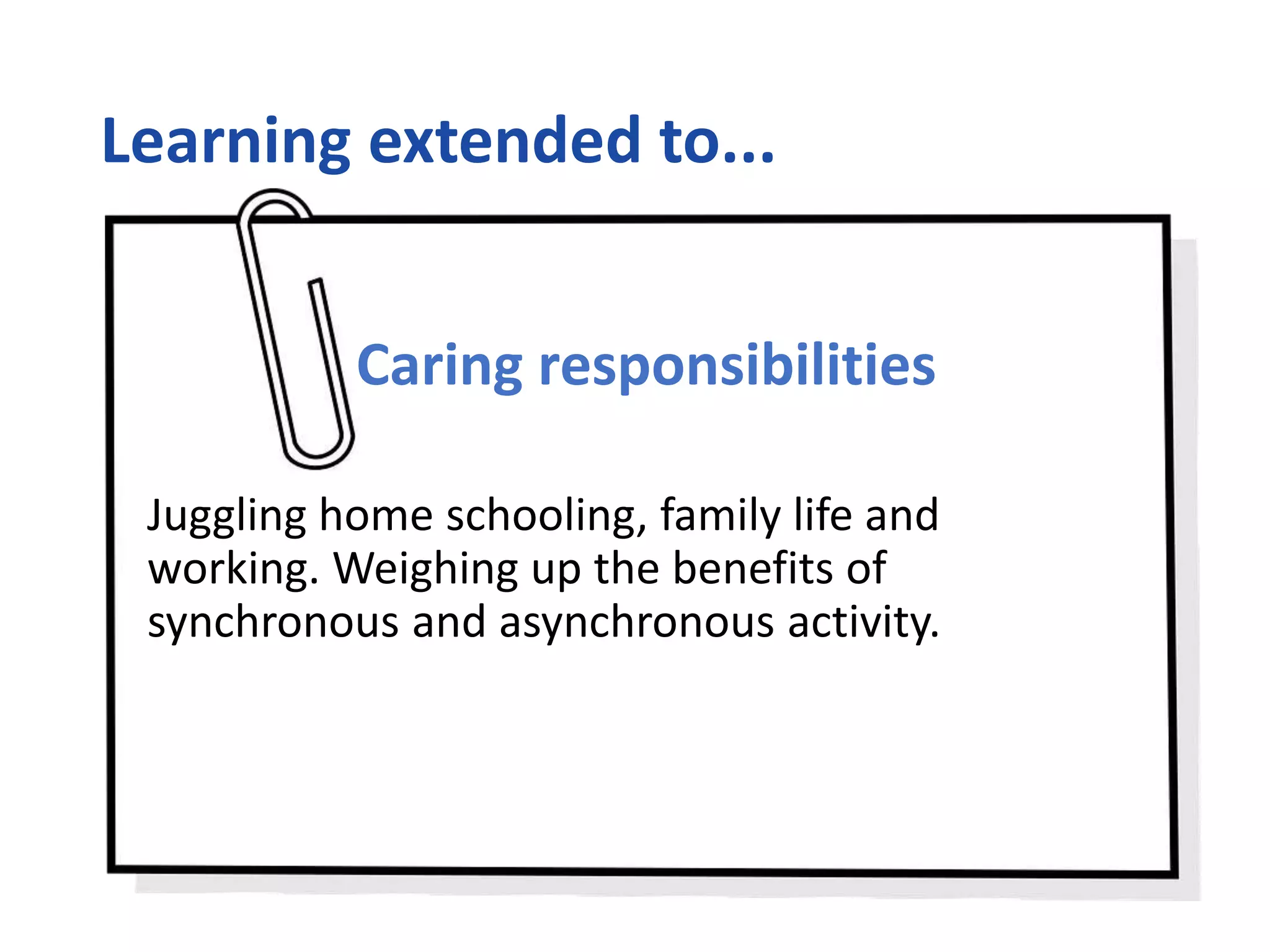 Learning extended to...

Caring responsibilities

Juggling home schooling, family life and working. Weighing up the benefits of synchronous and asynchronous activity.